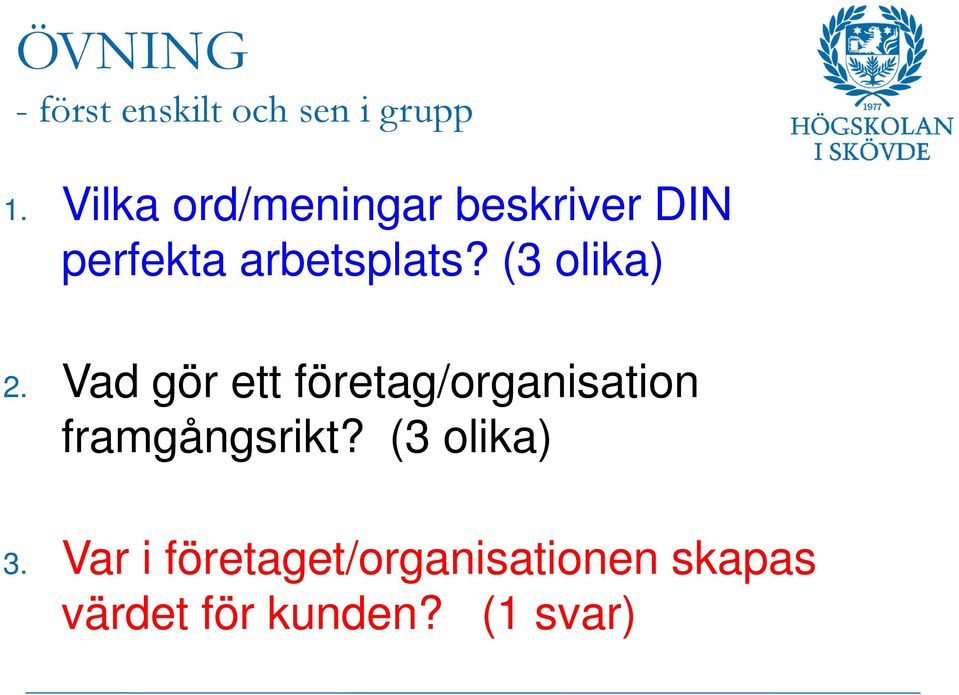 ÖVNING
- först enskilt och sen i grupp

1977
HÖGSKOLAN I SKÖVDE

1. Vilka ord/meningar beskriver DIN perfekta arbetsplats? (3 olika)

2. Vad gör ett företag/organisation framgångsrikt? (3 olika)

3. Var i företaget/organisationen skapas värdet för kunden? (1 svar)